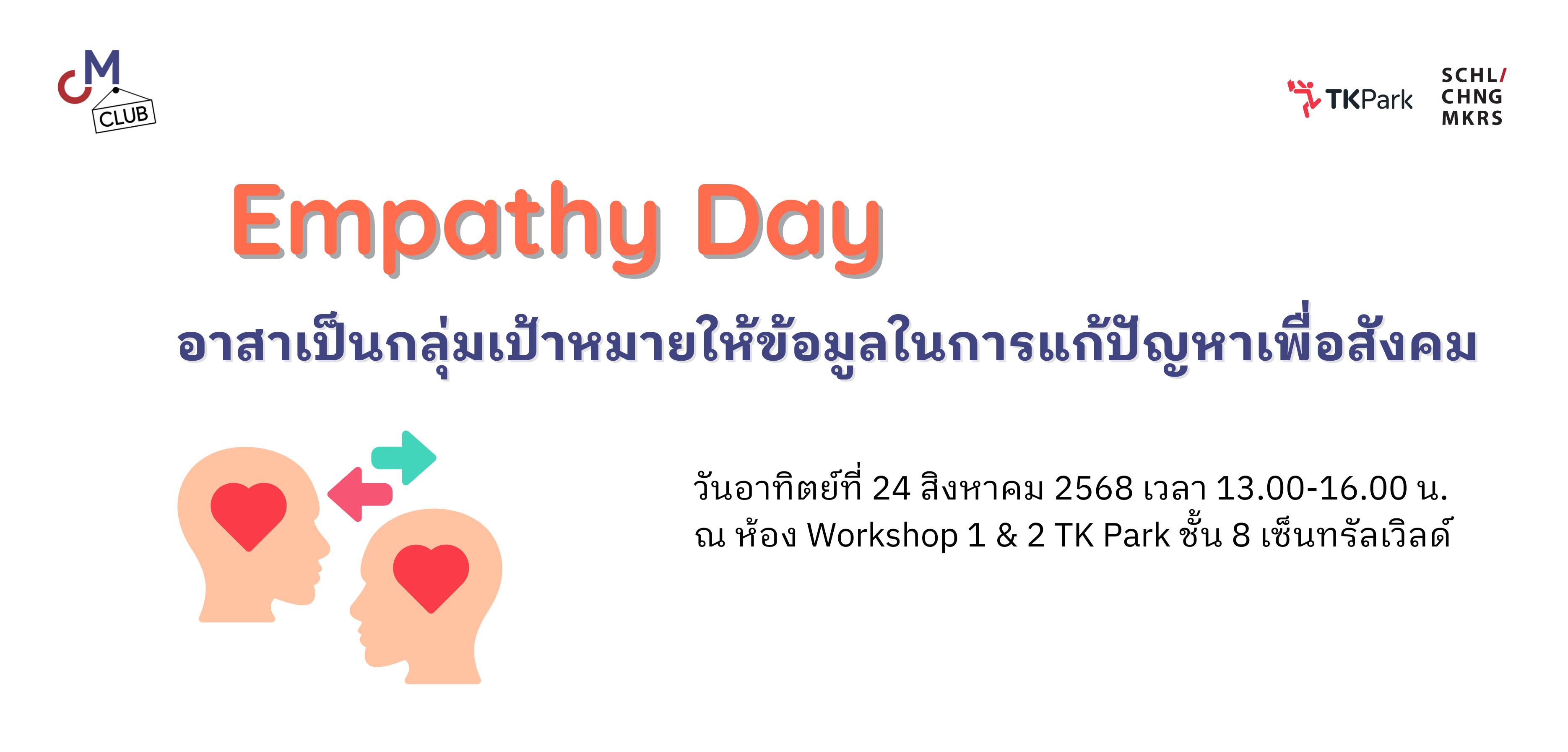 CM CLUB

TKPark

SCHL/
CHNG
MKRS

Empathy Day

อาสาเป็นกลุ่มเป้าหมายให้ข้อมูลในการแก้ปัญหาเพื่อสังคม

วันอาทิตย์ที่ 24 สิงหาคม 2568 เวลา 13.00-16.00 น.
ณ ห้อง Workshop 1 & 2 TK Park ชั้น 8 เซ็นทรัลเวิลด์